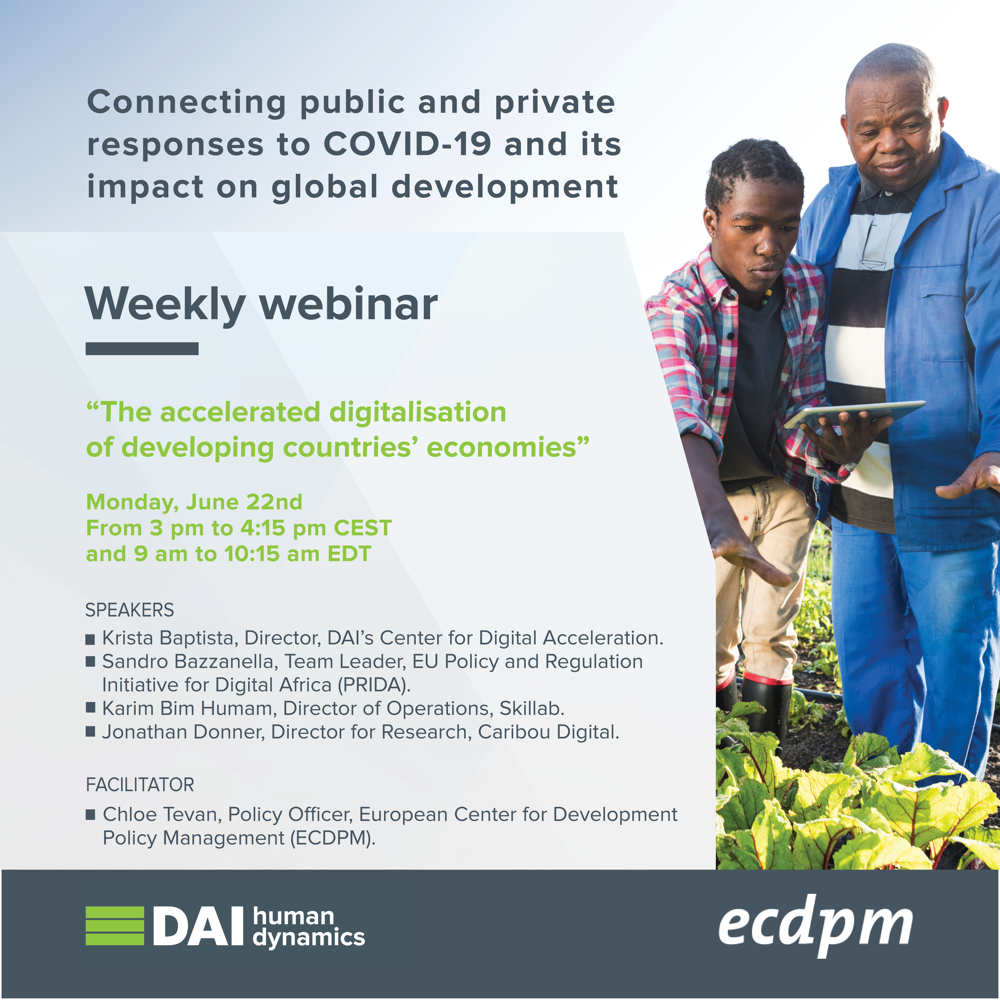 Connecting public and private responses to COVID-19 and its impact on global development

Weekly webinar

“The accelerated digitalisation of developing countries’ economies”

Monday, June 22nd
From 3 pm to 4:15 pm CEST
and 9 am to 10:15 am EDT

SPEAKERS
■ Krista Baptista, Director, DAI’s Center for Digital Acceleration.
■ Sandro Bazzanella, Team Leader, EU Policy and Regulation Initiative for Digital Africa (PRIDA).
■ Karim Bim Humam, Director of Operations, Skillab.
■ Jonathan Donner, Director for Research, Caribou Digital.

FACILITATOR
■ Chloe Tevan, Policy Officer, European Center for Development Policy Management (ECDPM).

DAI human dynamics

ecdpm